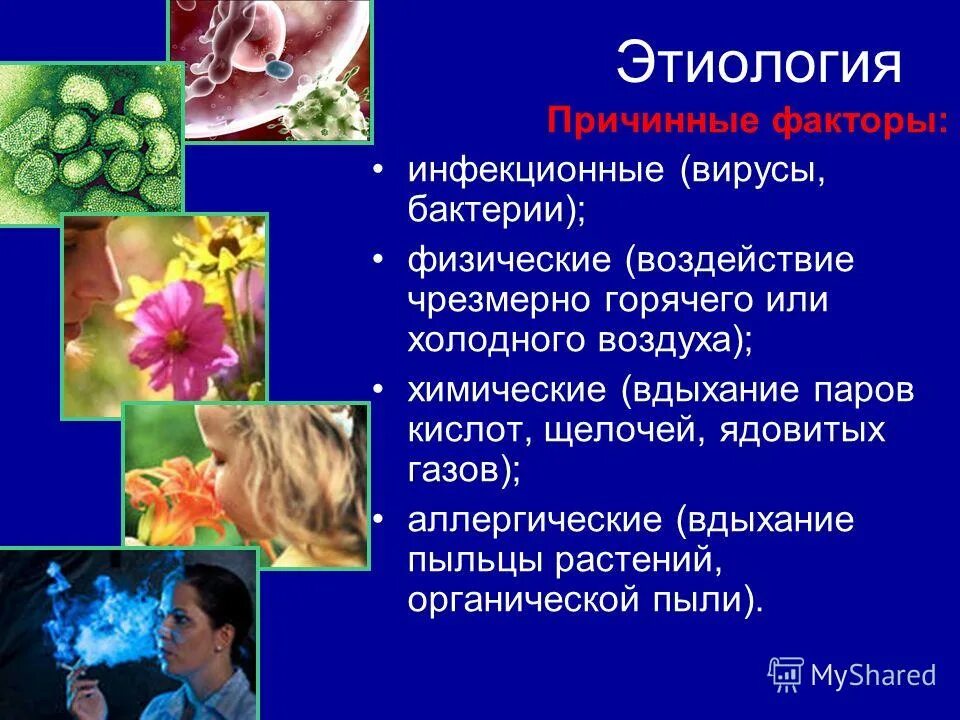 Этиология

Причинные факторы:

• инфекционные (вирусы, бактерии);

• физические (воздействие чрезмерно горячего или холодного воздуха);

• химические (вдыхание паров кислот, щелочей, ядовитых газов);

• аллергические (вдыхание пыльцы растений, органической пыли).

MyShared